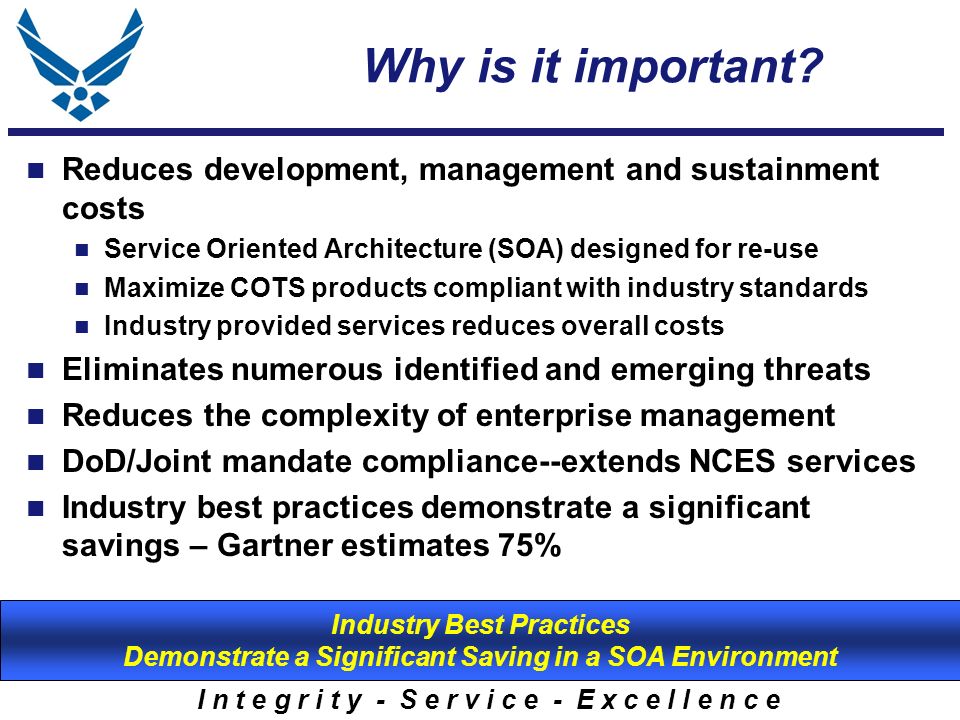 Why is it important?

Reduces development, management and sustainment costs

Service Oriented Architecture (SOA) designed for re-use

Maximize COTS products compliant with industry standards

Industry provided services reduces overall costs

Eliminates numerous identified and emerging threats

Reduces the complexity of enterprise management

DoD/Joint mandate compliance--extends NCES services

Industry best practices demonstrate a significant savings – Gartner estimates 75%

Industry Best Practices
Demonstrate a Significant Saving in a SOA Environment

Integrity - Service - Excellence